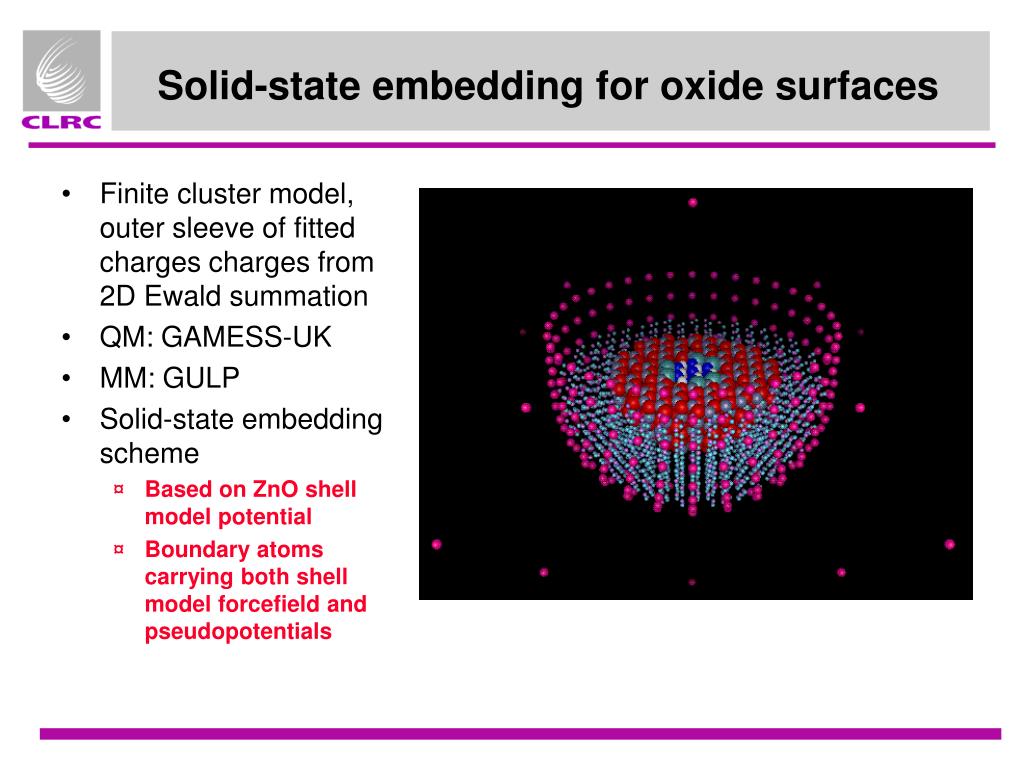 CLRC

Solid-state embedding for oxide surfaces

• Finite cluster model, outer sleeve of fitted charges charges from 2D Ewald summation
• QM: GAMESS-UK
• MM: GULP
• Solid-state embedding scheme
¤ Based on ZnO shell model potential
¤ Boundary atoms carrying both shell model forcefield and pseudopotentials